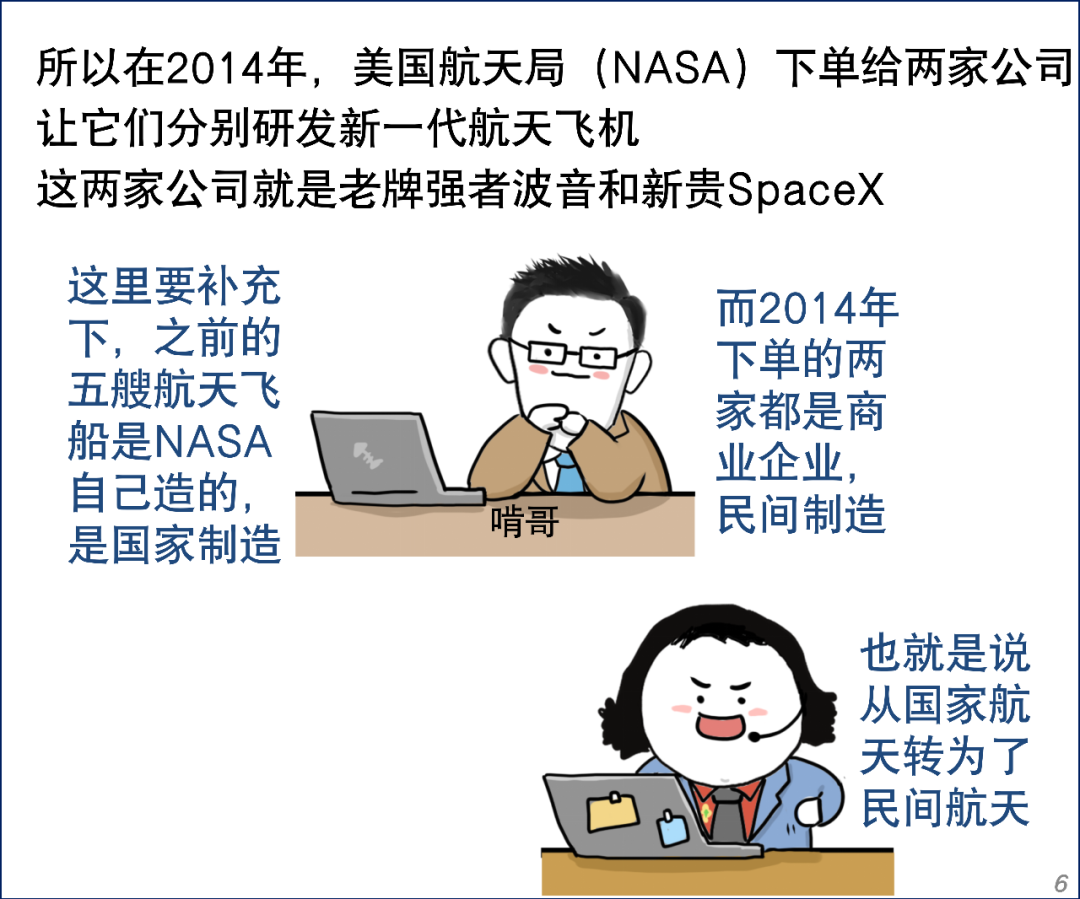 所以在2014年，美国航天局（NASA）下单给两家公司
让它们分别研发新一代航天飞机
这两家公司就是老牌强者波音和新贵SpaceX

这里要补充下，之前的五艘航天飞船是NASA自己造的，是国家制造

啃哥

而2014年下单的两家都是商业企业，民间制造

也就是说从国家航天转为了民间航天

6